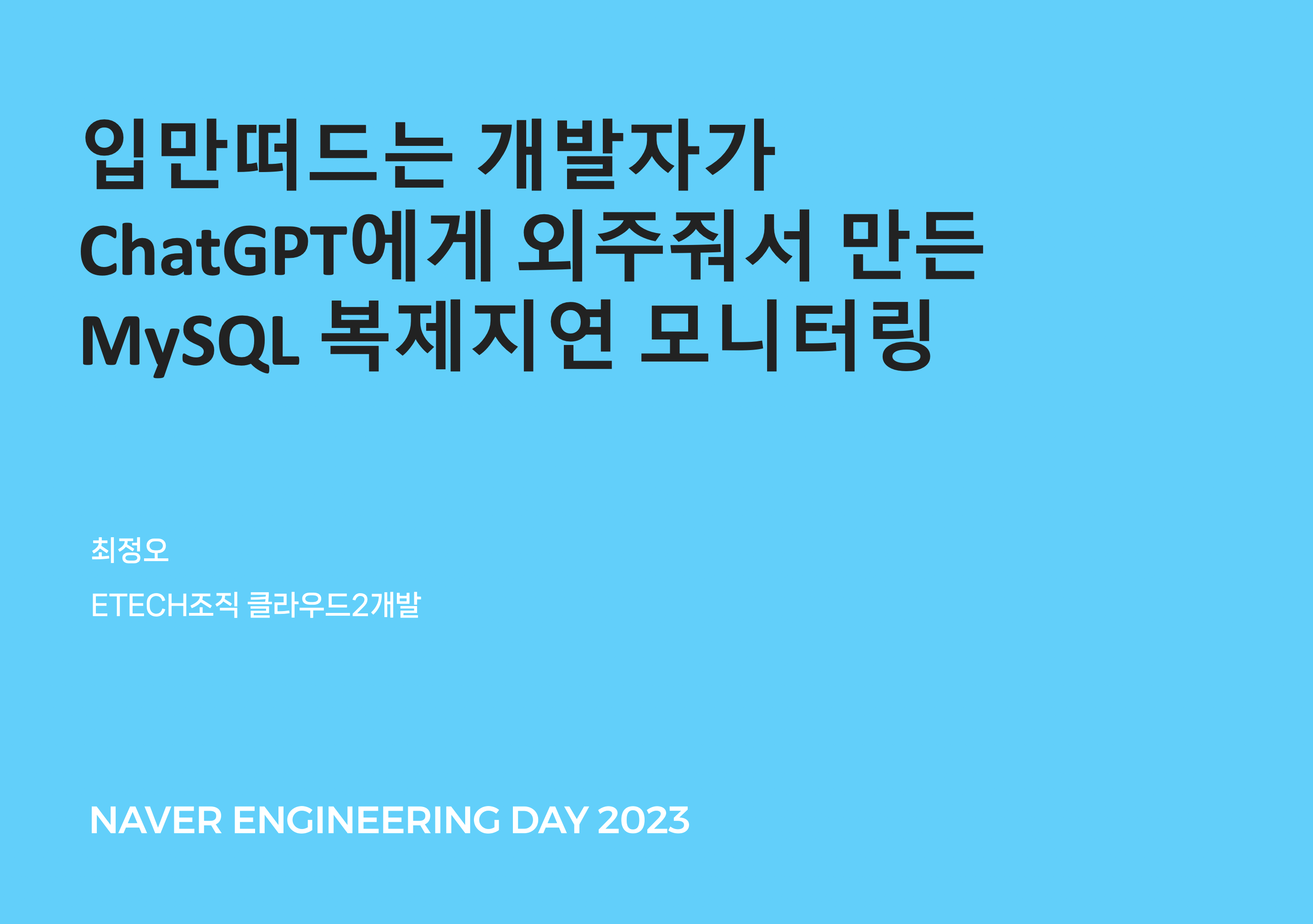 입만떠드는 개발자가
ChatGPT에게 외주줘서 만든
MySQL 복제지연 모니터링

최정오

ETECH조직 클라우드2개발

NAVER ENGINEERING DAY 2023